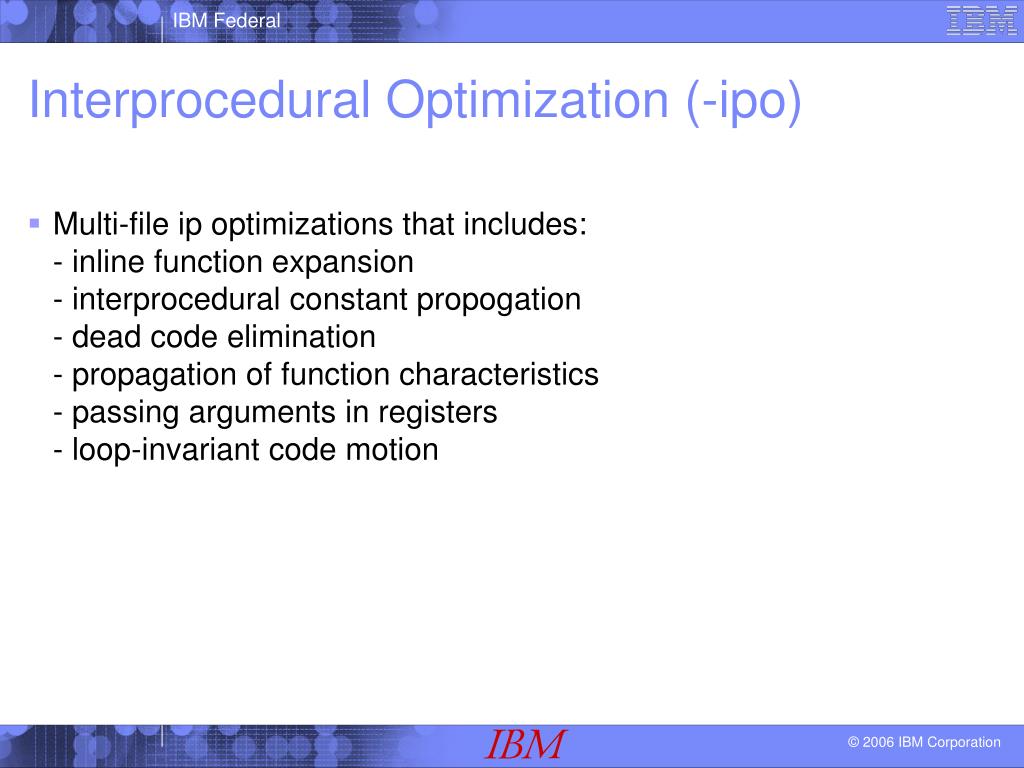 IBM Federal

IBM

Interprocedural Optimization (-ipo)

Multi-file ip optimizations that includes:
- inline function expansion
- interprocedural constant propogation
- dead code elimination
- propagation of function characteristics
- passing arguments in registers
- loop-invariant code motion

IBM

© 2006 IBM Corporation